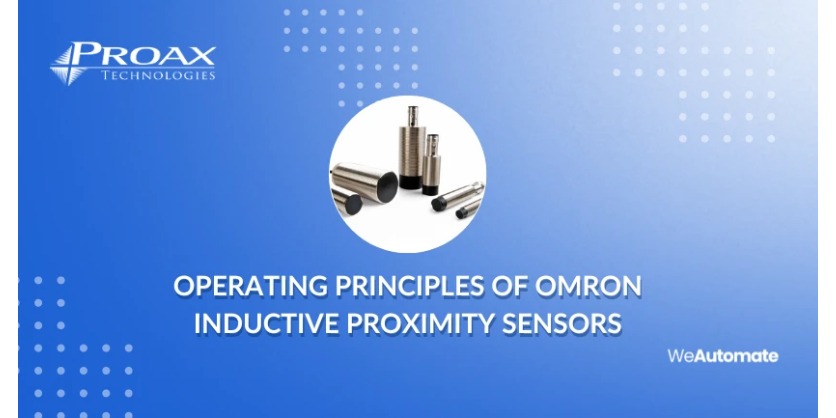 PROAX
TECHNOLOGIES

OPERATING PRINCIPLES OF OMRON INDUCTIVE PROXIMITY SENSORS

WeAutomate